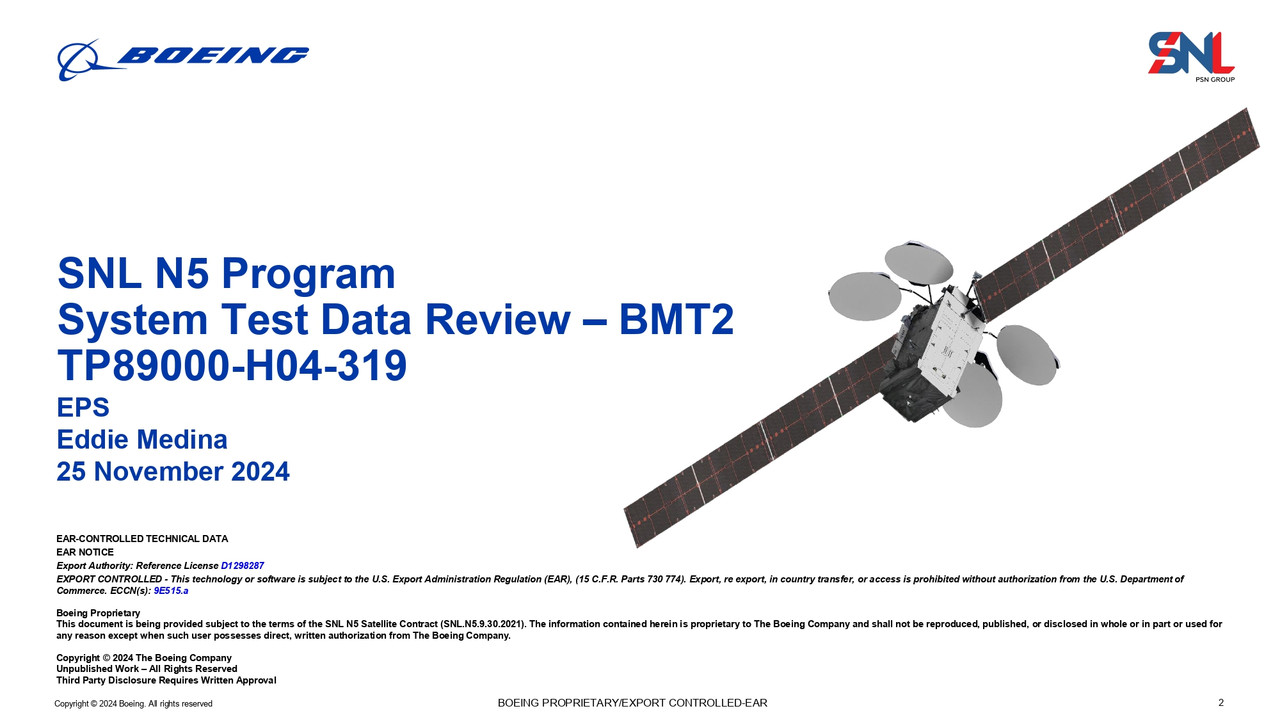 BOEING

SNL
PSN GROUP

SNL N5 Program
System Test Data Review – BMT2
TP89000-H04-319

EPS
Eddie Medina
25 November 2024

EAR-CONTROLLED TECHNICAL DATA
EAR NOTICE
Export Authority: Reference License D1298287
EXPORT CONTROLLED - This technology or software is subject to the U.S. Export Administration Regulation (EAR), (15 C.F.R. Parts 730 774). Export, re export, in country transfer, or access is prohibited without authorization from the U.S. Department of Commerce. ECCN(s): 9E515.a

Boeing Proprietary
This document is being provided subject to the terms of the SNL N5 Satellite Contract (SNL.N5.9.30.2021). The information contained herein is proprietary to The Boeing Company and shall not be reproduced, published, or disclosed in whole or in part or used for any reason except when such user possesses direct, written authorization from The Boeing Company.

Copyright © 2024 The Boeing Company
Unpublished Work – All Rights Reserved
Third Party Disclosure Requires Written Approval

Copyright © 2024 Boeing. All rights reserved

BOEING PROPRIETARY/EXPORT CONTROLLED-EAR

2